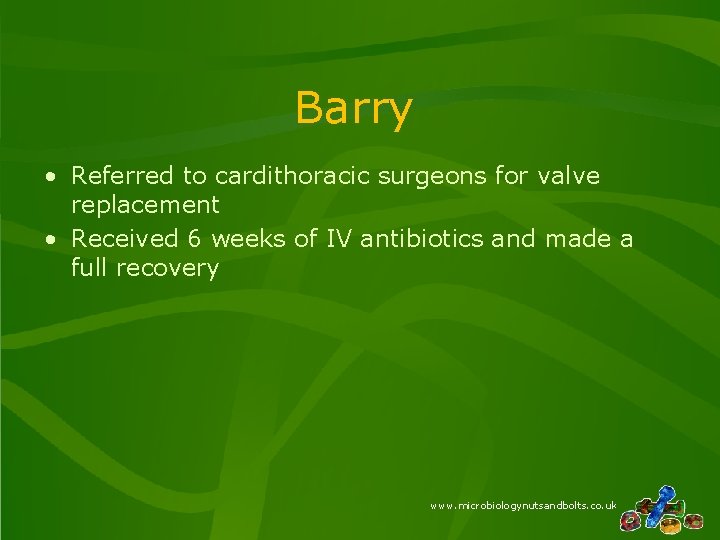 Barry

• Referred to cardithoracic surgeons for valve replacement
• Received 6 weeks of IV antibiotics and made a full recovery

www.microbiologynutsandbolts.co.uk